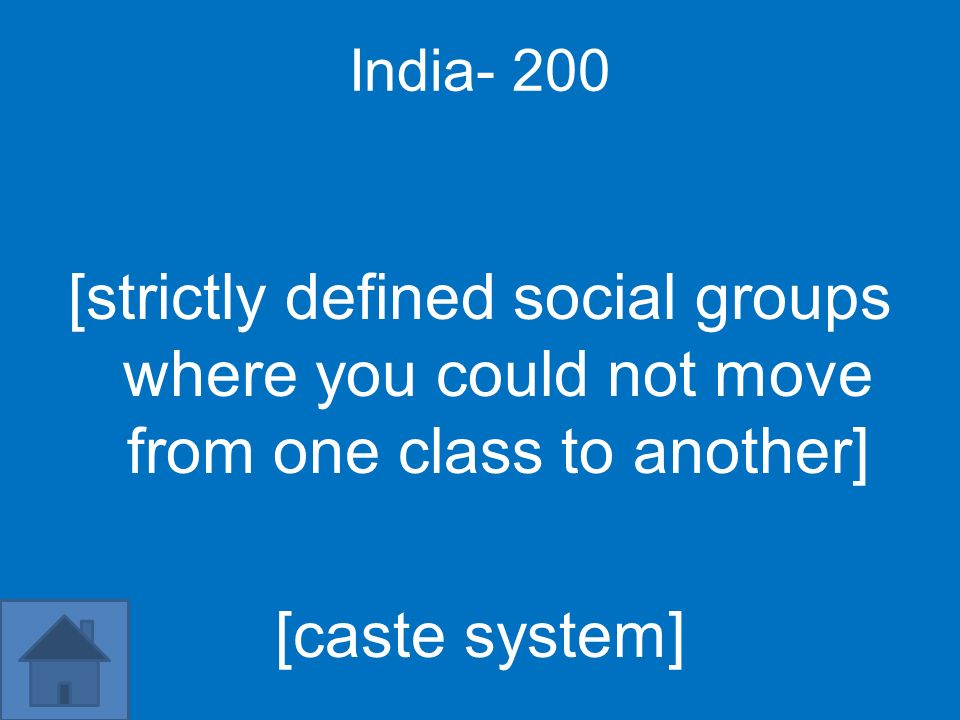 India- 200

[strictly defined social groups where you could not move from one class to another]

[caste system]